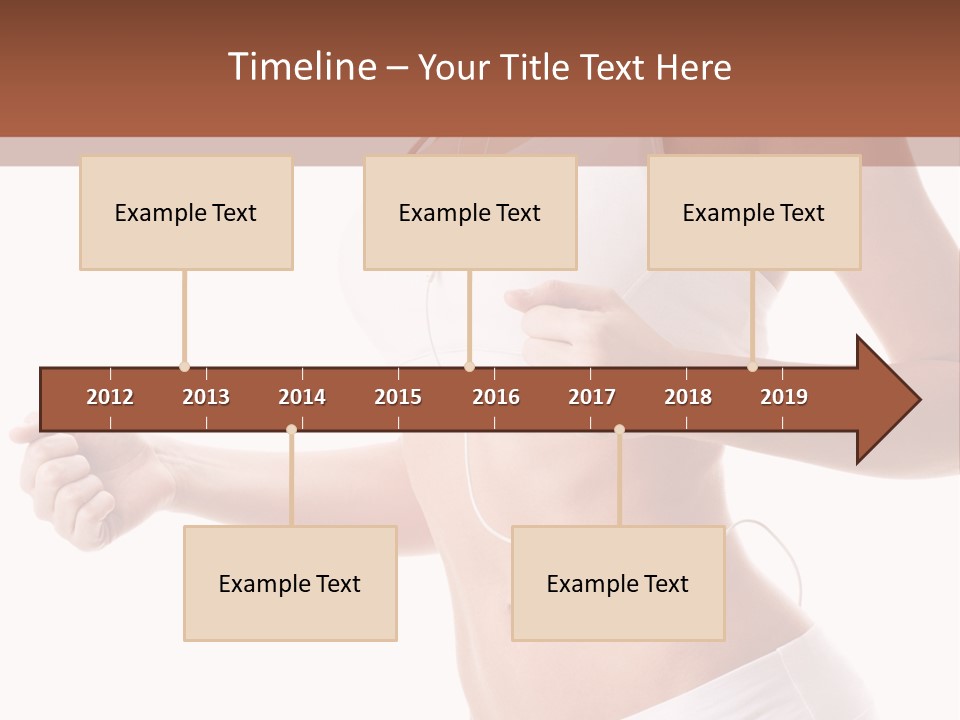 Timeline – Your Title Text Here

Example Text

Example Text

Example Text

2012 2013 2014 2015 2016 2017 2018 2019

Example Text

Example Text